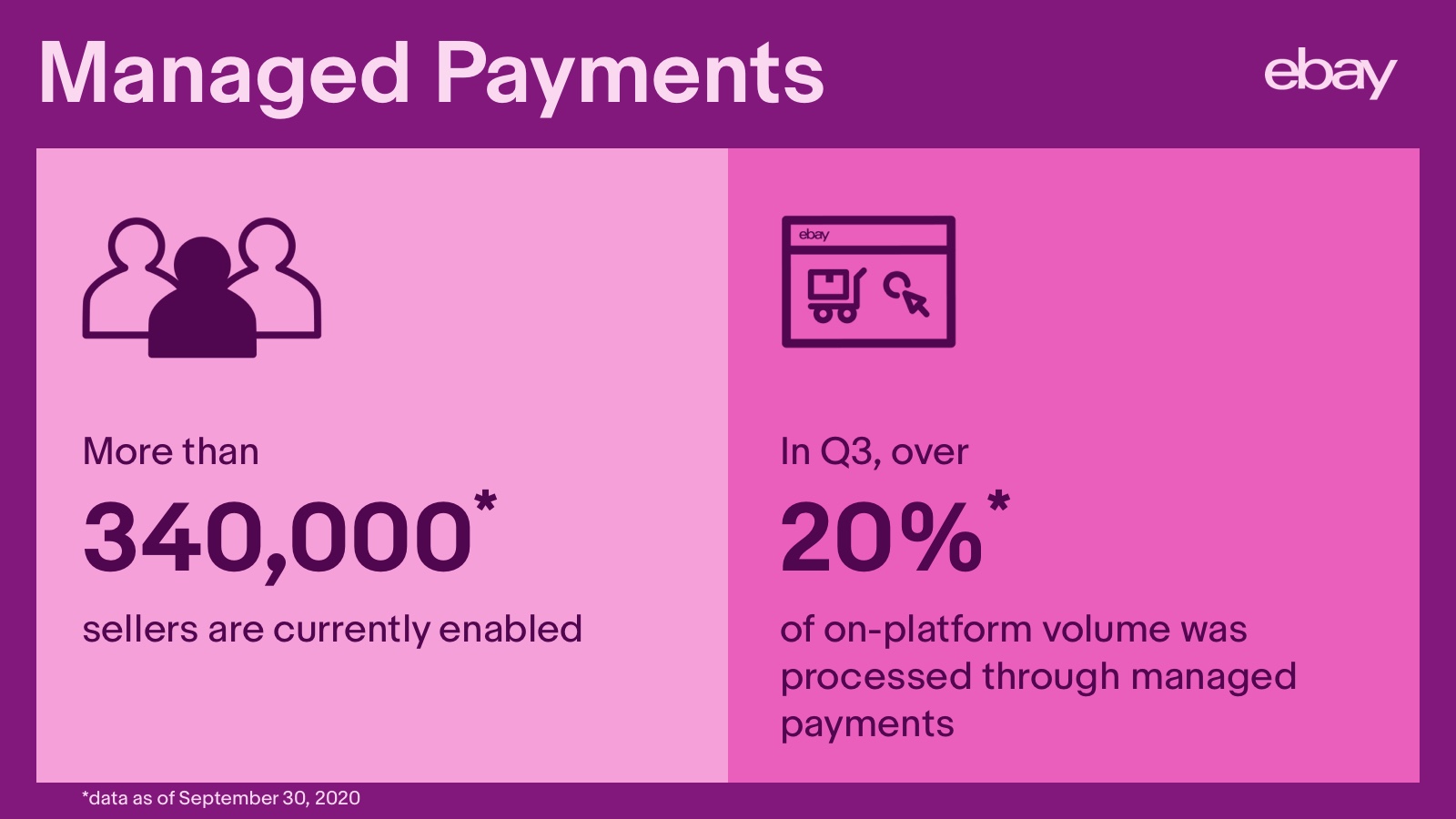 Managed Payments

ebay

More than
340,000*
sellers are currently enabled

ebay

In Q3, over
20%*
of on-platform volume was processed through managed payments

*data as of September 30, 2020